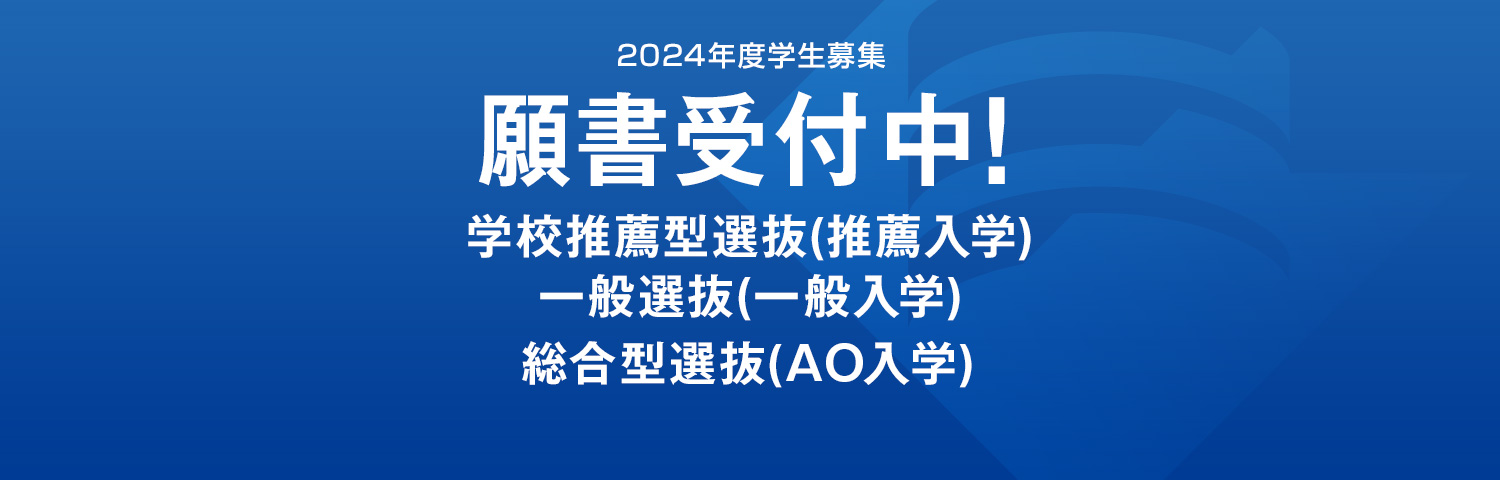 2024年度学生募集

願書受付中!

学校推薦型選抜(推薦入学)
一般選抜(一般入学)
総合型選抜(AO入学)